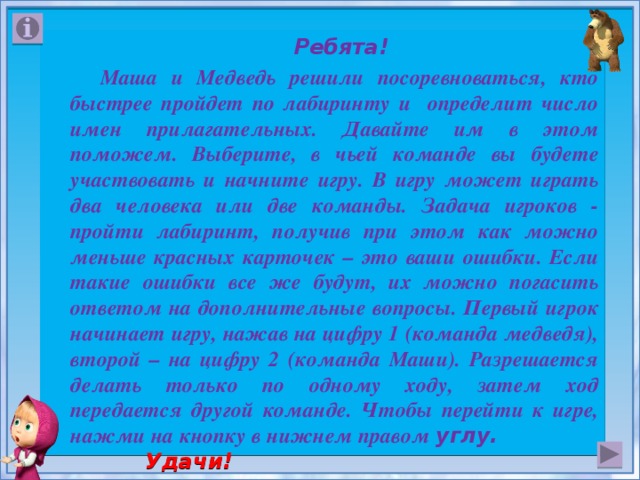 Ребята!

Маша и Медведь решили посоревноваться, кто быстрее пройдет по лабиринту и определит число имен прилагательных. Давайте им в этом поможем. Выберите, в чьей команде вы будете участвовать и начните игру. В игру может играть два человека или две команды. Задача игроков - пройти лабиринт, получив при этом как можно меньше красных карточек – это ваши ошибки. Если такие ошибки все же будут, их можно погасить ответом на дополнительные вопросы. Первый игрок начинает игру, нажав на цифру 1 (команда медведя), второй – на цифру 2 (команда Маши). Разрешается делать только по одному ходу, затем ход передается другой команде. Чтобы перейти к игре, нажми на кнопку в нижнем правом углу.

Удачи!